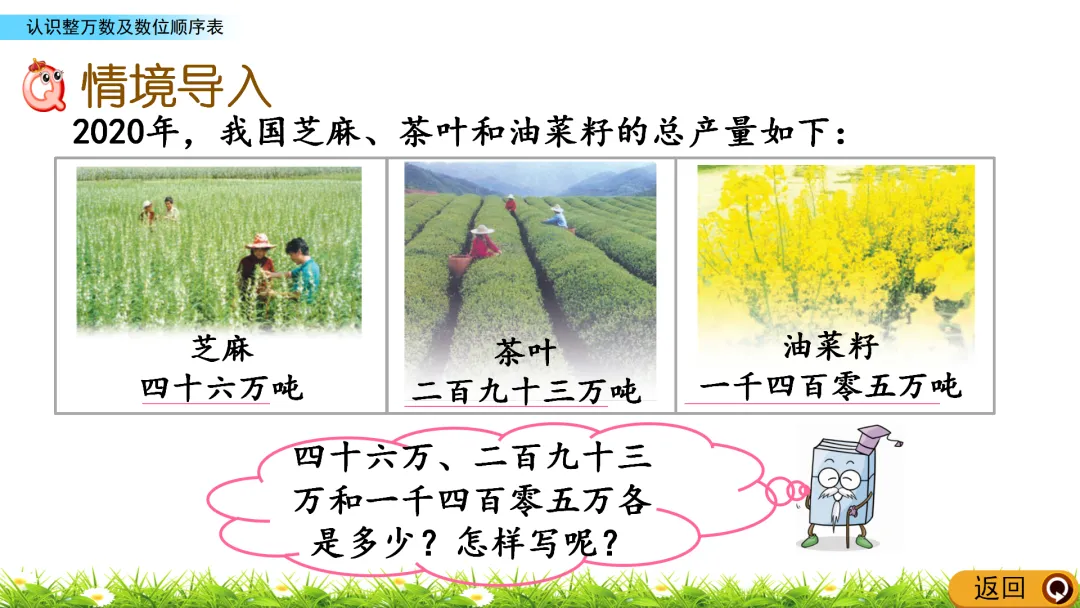 认识整万数及数位顺序表

情境导入

2020年，我国芝麻、茶叶和油菜籽的总产量如下：

芝麻
四十六万吨

茶叶
二百九十三万吨

油菜籽
一千四百零五万吨

四十六万、二百九十三万和一千四百零五万各是多少？怎样写呢？

返回